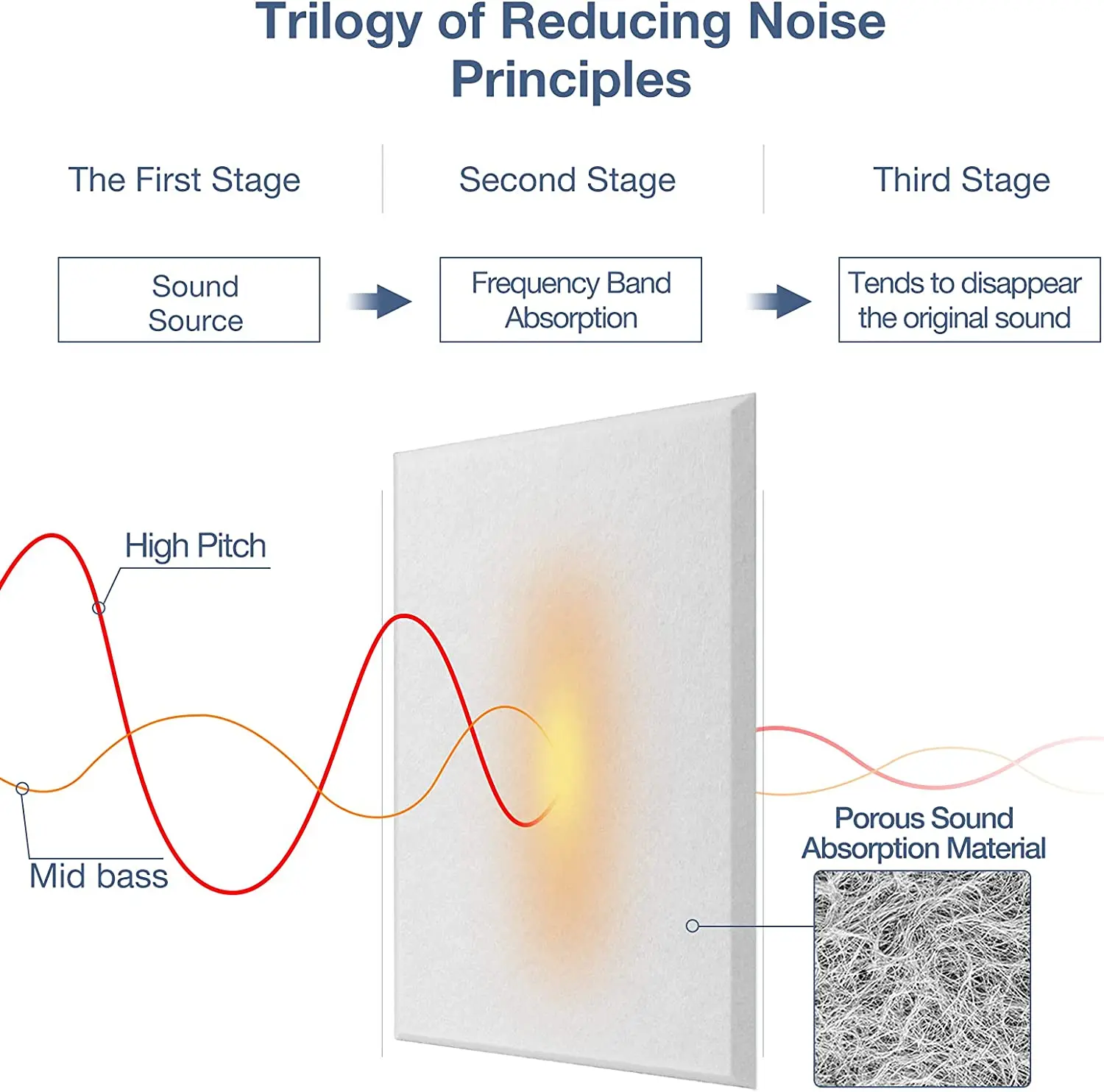 Trilogy of Reducing Noise Principles

The First Stage

Second Stage

Third Stage

Sound Source

Frequency Band Absorption

Tends to disappear the original sound

High Pitch

Mid bass

Porous Sound Absorption Material